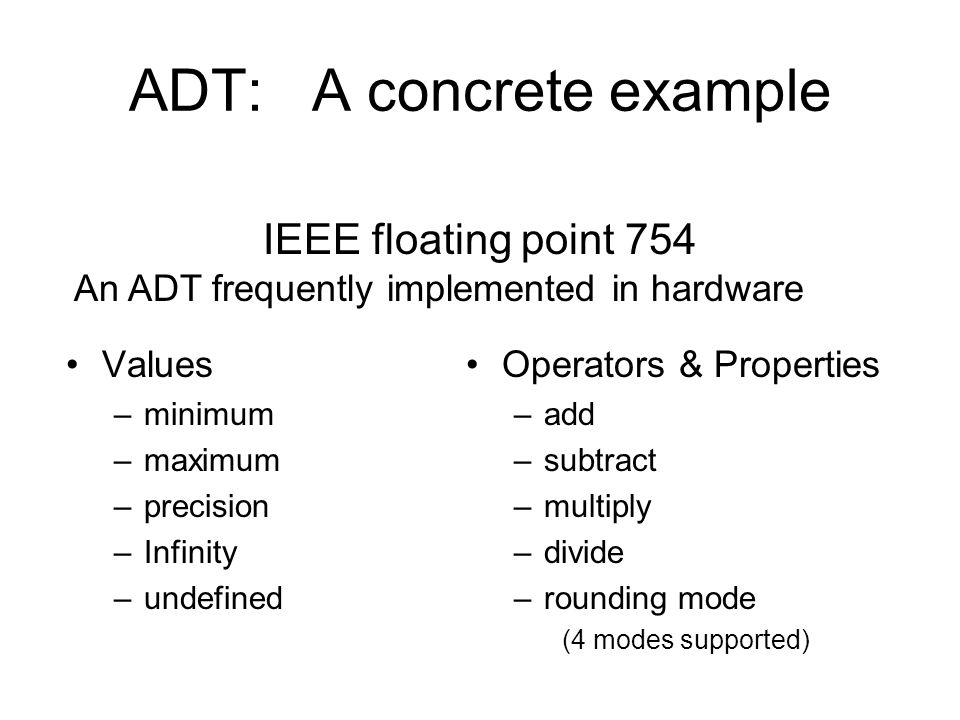 ADT: A concrete example

IEEE floating point 754
An ADT frequently implemented in hardware

• Values
– minimum
– maximum
– precision
– Infinity
– undefined

• Operators & Properties
– add
– subtract
– multiply
– divide
– rounding mode
(4 modes supported)